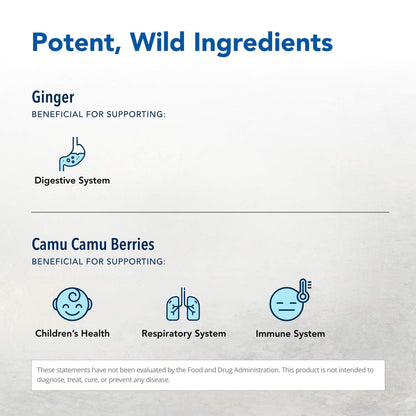 Potent, Wild Ingredients

Ginger
BENEFICIAL FOR SUPPORTING:

Digestive System

Camu Camu Berries
BENEFICIAL FOR SUPPORTING:

Children's Health

Respiratory System

Immune System

These statements have not been evaluated by the Food and Drug Administration. This product is not intended to diagnose, treat, cure, or prevent any disease.